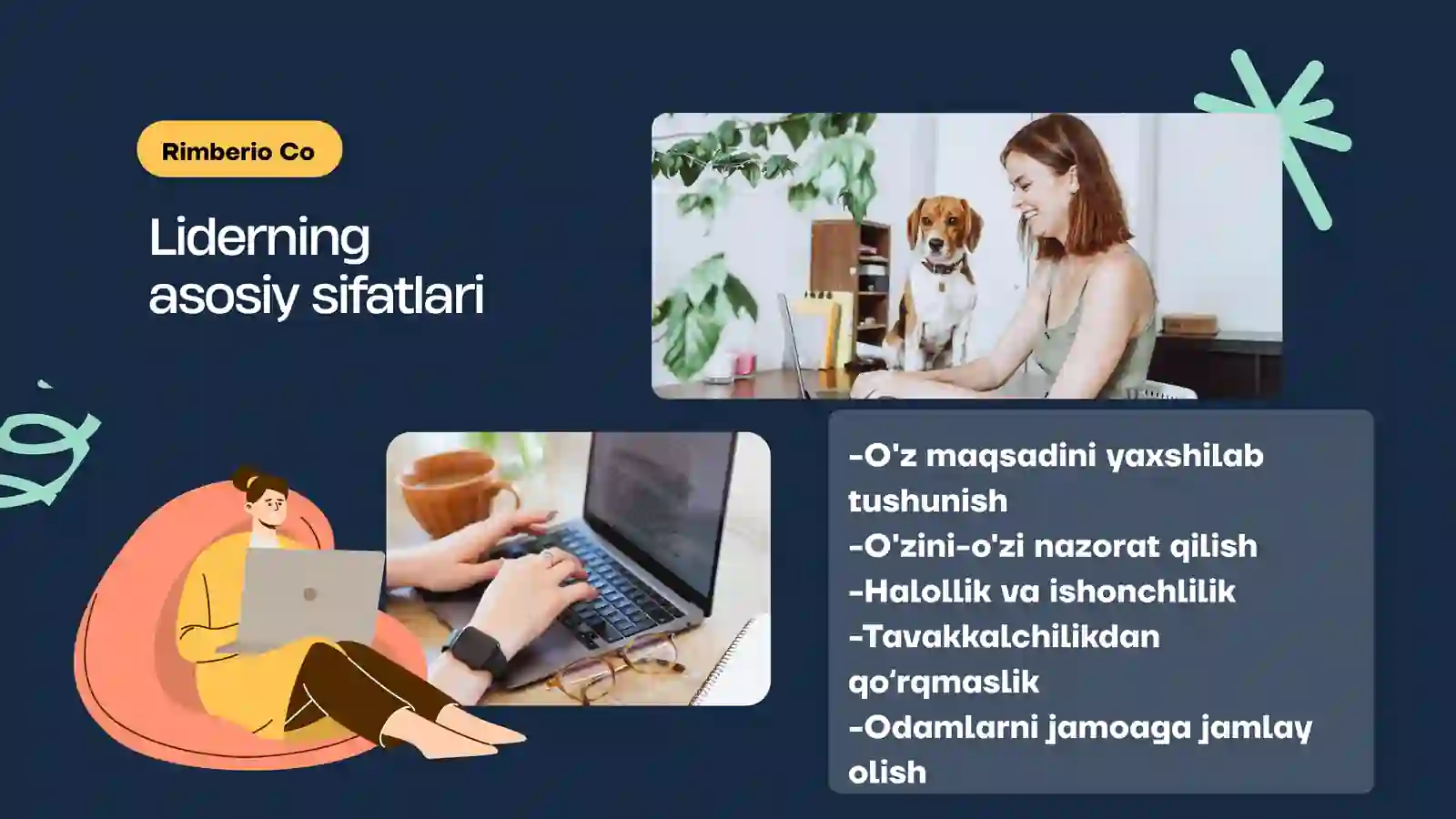 Rimberio Co

Liderning asosiy sifatlari

-O'z maqsadini yaxshilab tushunish
-O'zini-o'zi nazorat qilish
-Halollik va ishonchlilik
-Tavakkalchilikdan qo‘rqmaslik
-Odamlarni jamoaga jamlay olish